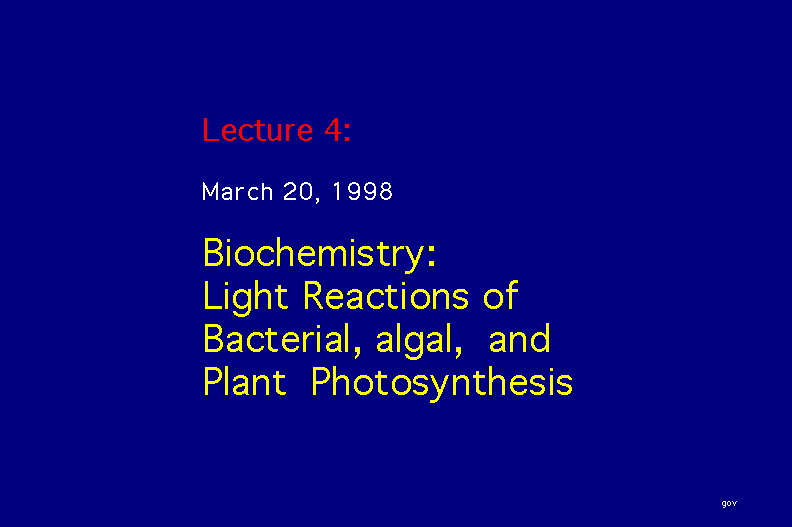 Lecture 4:

March 20, 1998

Biochemistry:
Light Reactions of Bacterial, algal, and Plant Photosynthesis

gov